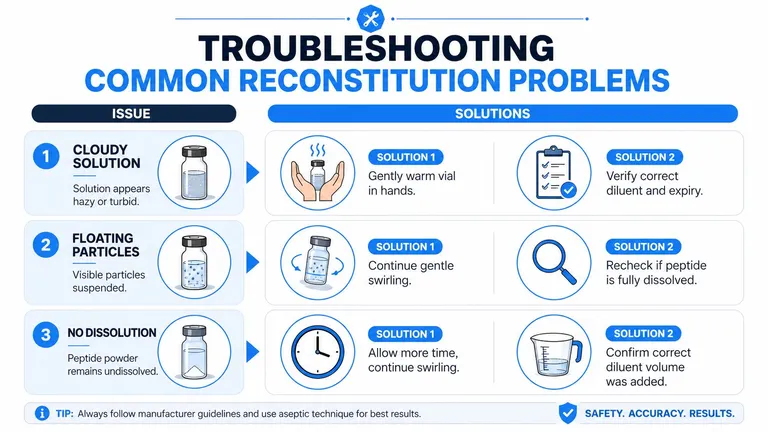 TROUBLESHOOTING
COMMON RECONSTITUTION PROBLEMS

ISSUE

SOLUTIONS

1 CLOUDY SOLUTION
Solution appears hazy or turbid.

SOLUTION 1
Gently warm vial in hands.

SOLUTION 2
Verify correct diluent and expiry.

2 FLOATING PARTICLES
Visible particles suspended.

SOLUTION 1
Continue gentle swirling.

SOLUTION 2
Recheck if peptide is fully dissolved.

3 NO DISSOLUTION
Peptide powder remains undissolved.

SOLUTION 1
Allow more time, continue swirling.

SOLUTION 2
Confirm correct diluent volume was added.

TIP: Always follow manufacturer guidelines and use aseptic technique for best results.

SAFETY. ACCURACY. RESULTS.